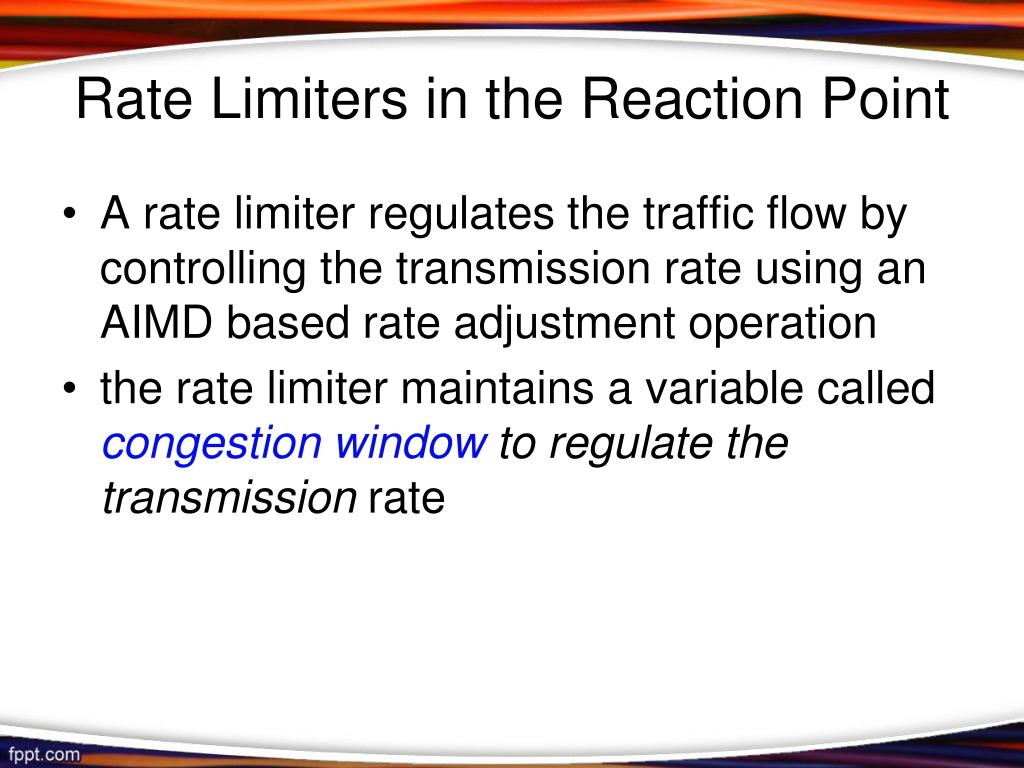 Rate Limiters in the Reaction Point

• A rate limiter regulates the traffic flow by controlling the transmission rate using an AIMD based rate adjustment operation
• the rate limiter maintains a variable called congestion window to regulate the transmission rate

fppt.com